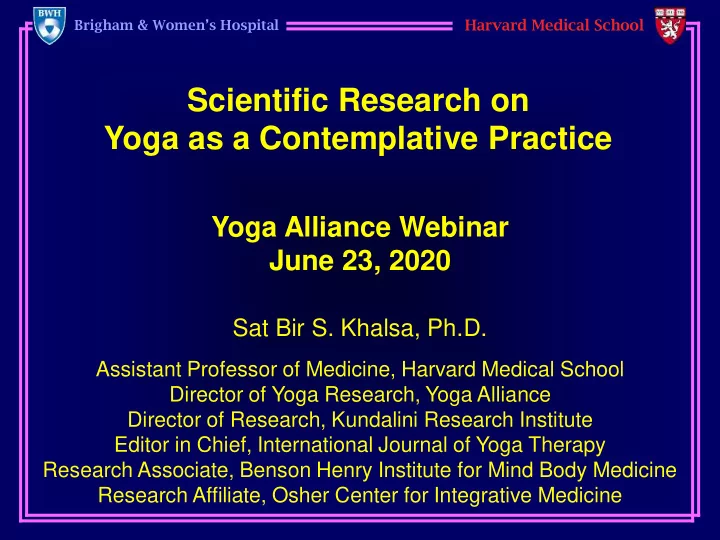 BWH Brigham & Women's Hospital

Harvard Medical School

Scientific Research on
Yoga as a Contemplative Practice

Yoga Alliance Webinar
June 23, 2020

Sat Bir S. Khalsa, Ph.D.

Assistant Professor of Medicine, Harvard Medical School
Director of Yoga Research, Yoga Alliance
Director of Research, Kundalini Research Institute
Editor in Chief, International Journal of Yoga Therapy
Research Associate, Benson Henry Institute for Mind Body Medicine
Research Affiliate, Osher Center for Integrative Medicine